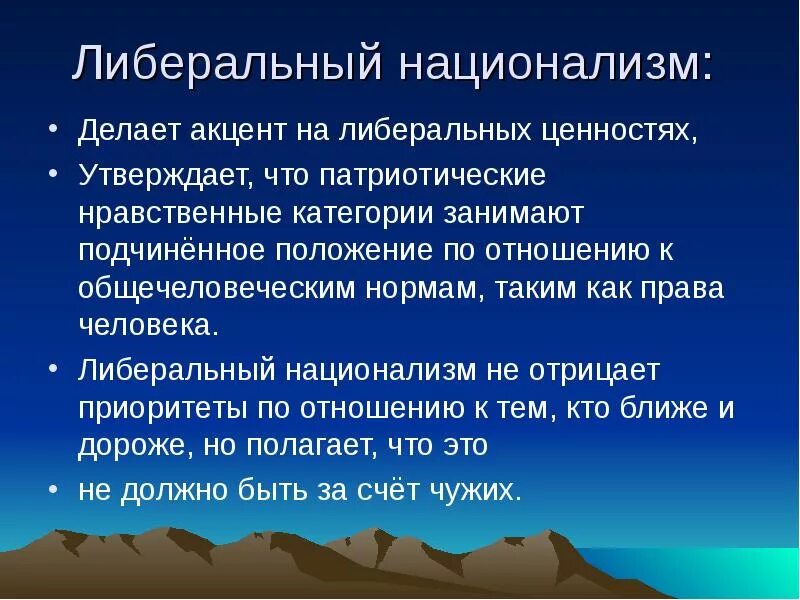 Либеральный национализм:

• Делает акцент на либеральных ценностях,

• Утверждает, что патриотические нравственные категории занимают подчинённое положение по отношению к общечеловеческим нормам, таким как права человека.

• Либеральный национализм не отрицает приоритеты по отношению к тем, кто ближе и дороже, но полагает, что это

• не должно быть за счёт чужих.